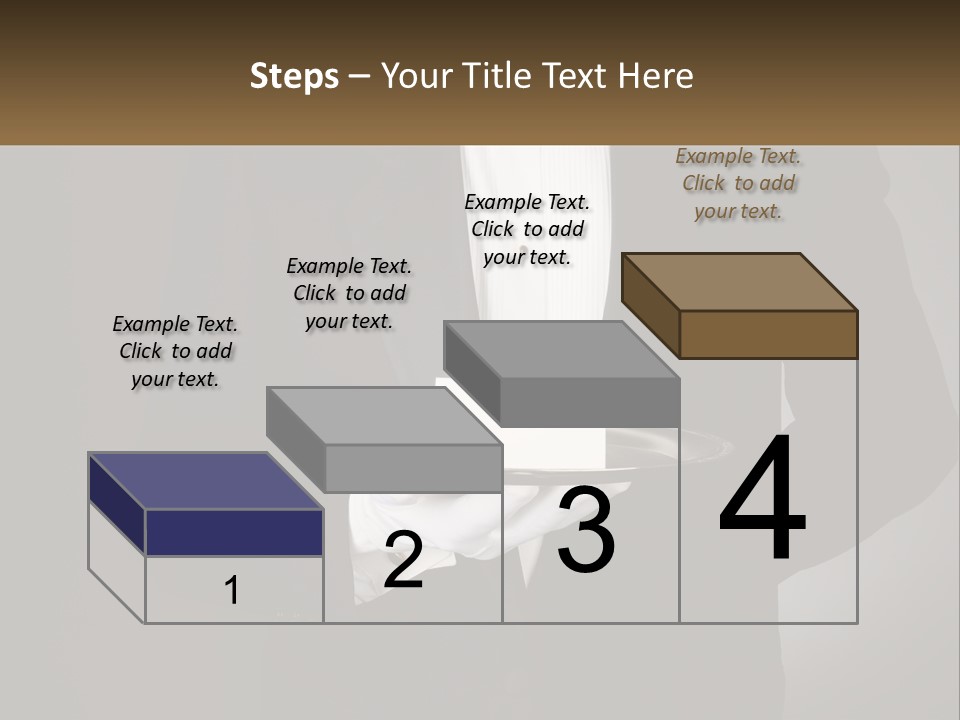 Steps – Your Title Text Here

Example Text. Click to add your text.

Example Text. Click to add your text.

Example Text. Click to add your text.

Example Text. Click to add your text.

1

2

3

4